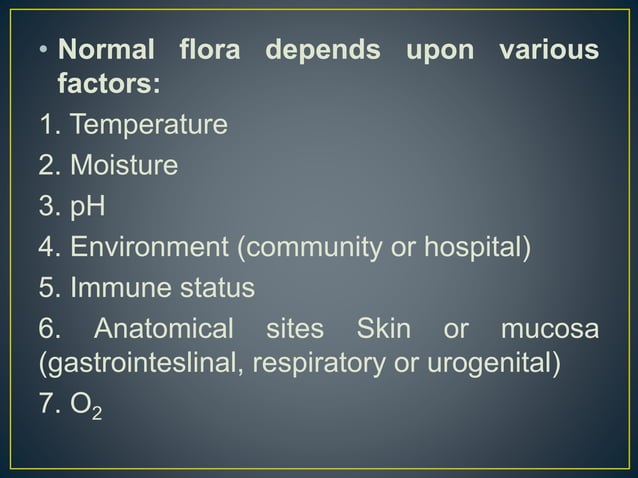 • Normal flora depends upon various factors:

1. Temperature

2. Moisture

3. pH

4. Environment (community or hospital)

5. Immune status

6. Anatomical sites Skin or mucosa (gastrointeslinal, respiratory or urogenital)

7. $O_2$